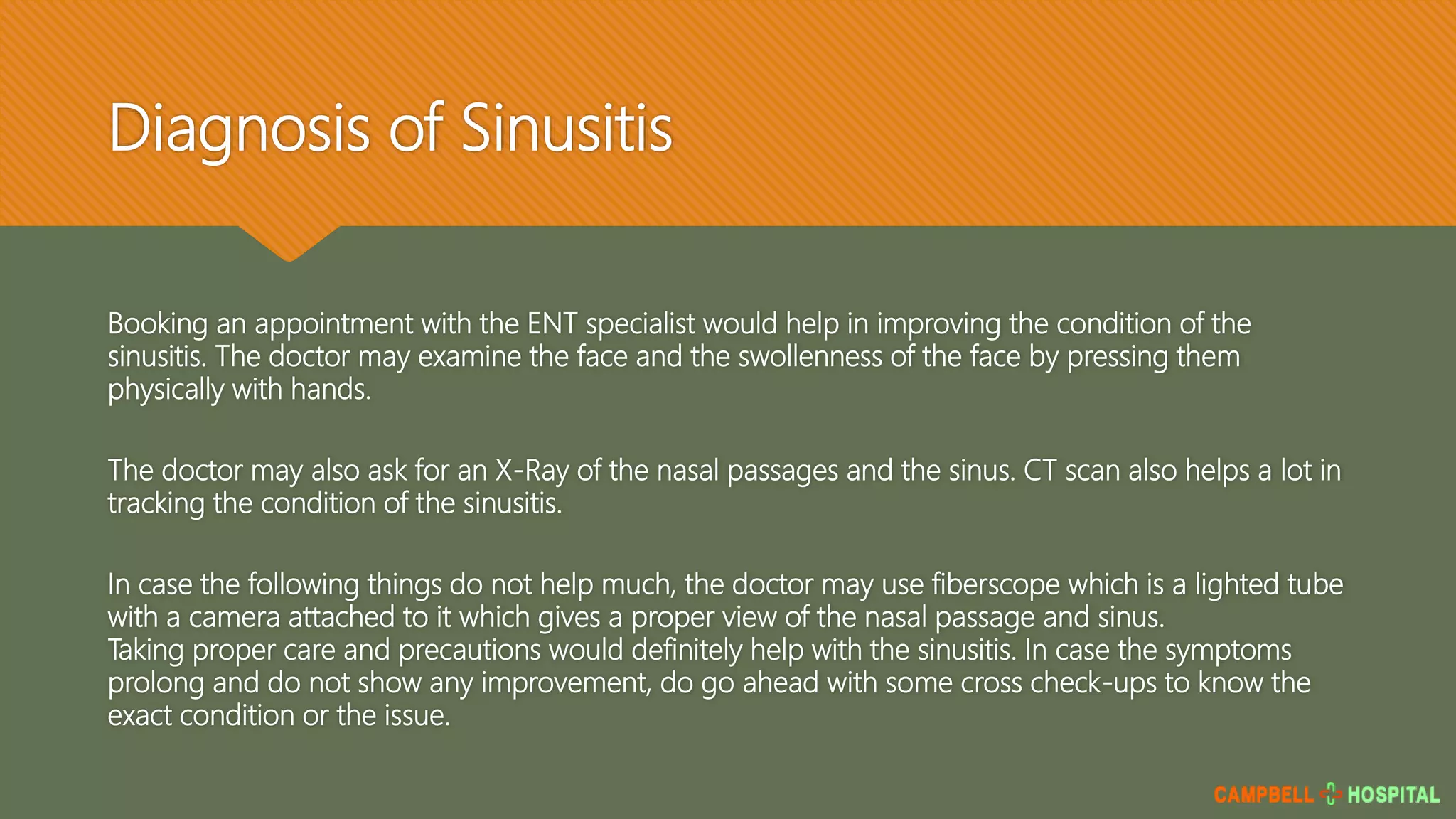 Diagnosis of Sinusitis

Booking an appointment with the ENT specialist would help in improving the condition of the sinusitis. The doctor may examine the face and the swollenness of the face by pressing them physically with hands.

The doctor may also ask for an X-Ray of the nasal passages and the sinus. CT scan also helps a lot in tracking the condition of the sinusitis.

In case the following things do not help much, the doctor may use fiberscope which is a lighted tube with a camera attached to it which gives a proper view of the nasal passage and sinus.
Taking proper care and precautions would definitely help with the sinusitis. In case the symptoms prolong and do not show any improvement, do go ahead with some cross check-ups to know the exact condition or the issue.

CAMPBELL HOSPITAL